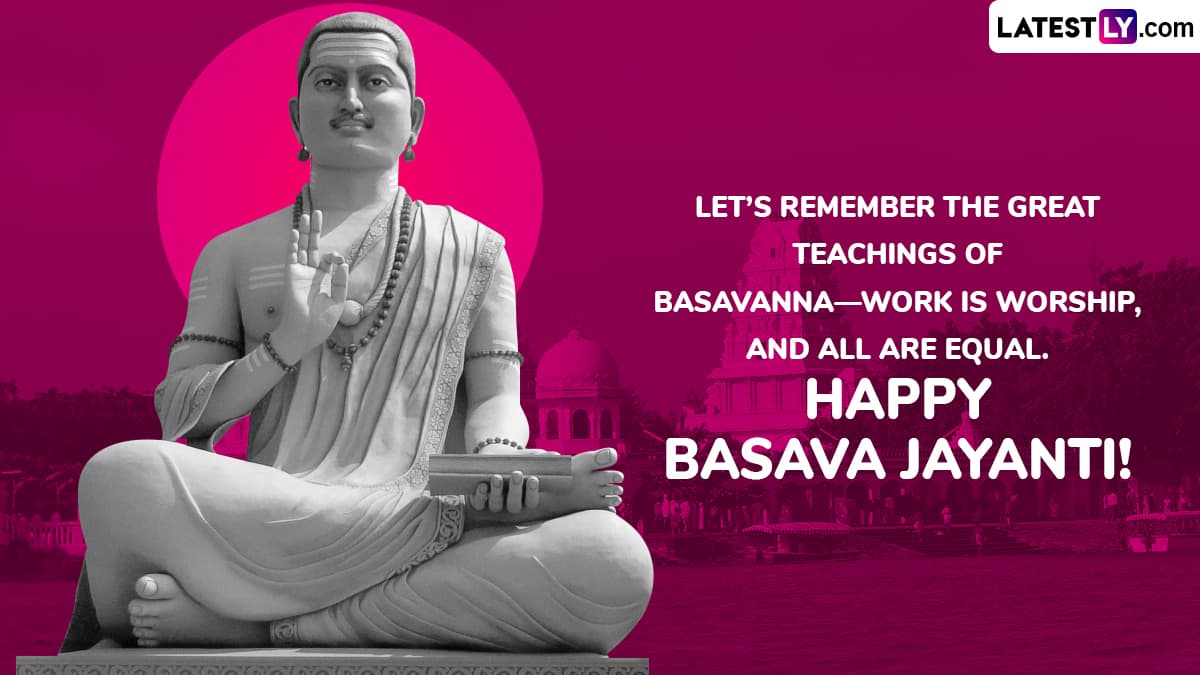 LATESTLY.com

LET'S REMEMBER THE GREAT TEACHINGS OF BASAVANNA—WORK IS WORSHIP, AND ALL ARE EQUAL.

HAPPY BASAVA JAYANTI!